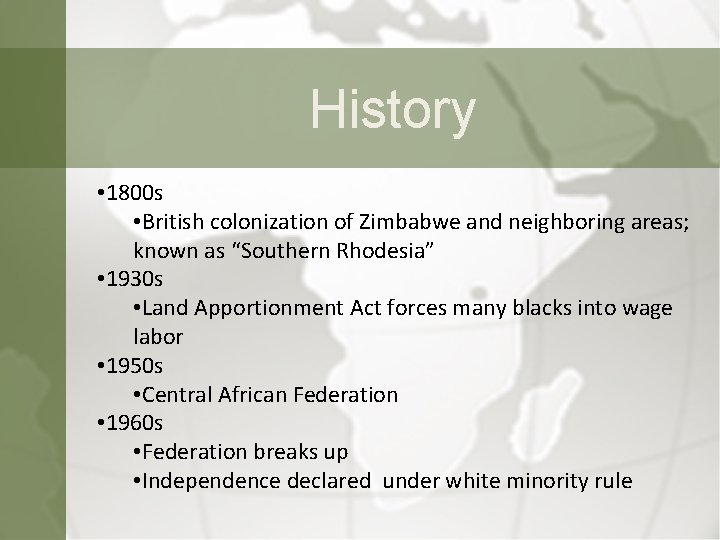 History

•1800s
•British colonization of Zimbabwe and neighboring areas; known as “Southern Rhodesia”
•1930s
•Land Apportionment Act forces many blacks into wage labor
•1950s
•Central African Federation
•1960s
•Federation breaks up
•Independence declared under white minority rule